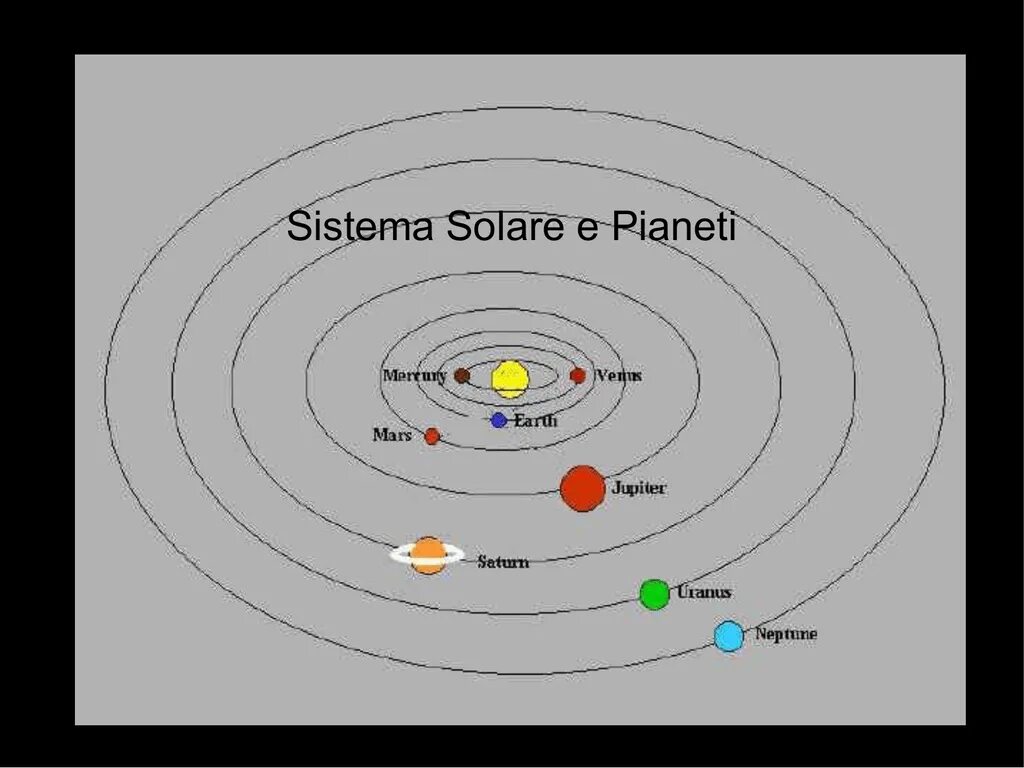 Sistema Solare e Pianeti

Mercury
Venus
Earth
Mars
Jupiter
Saturn
Uranus
Neptune